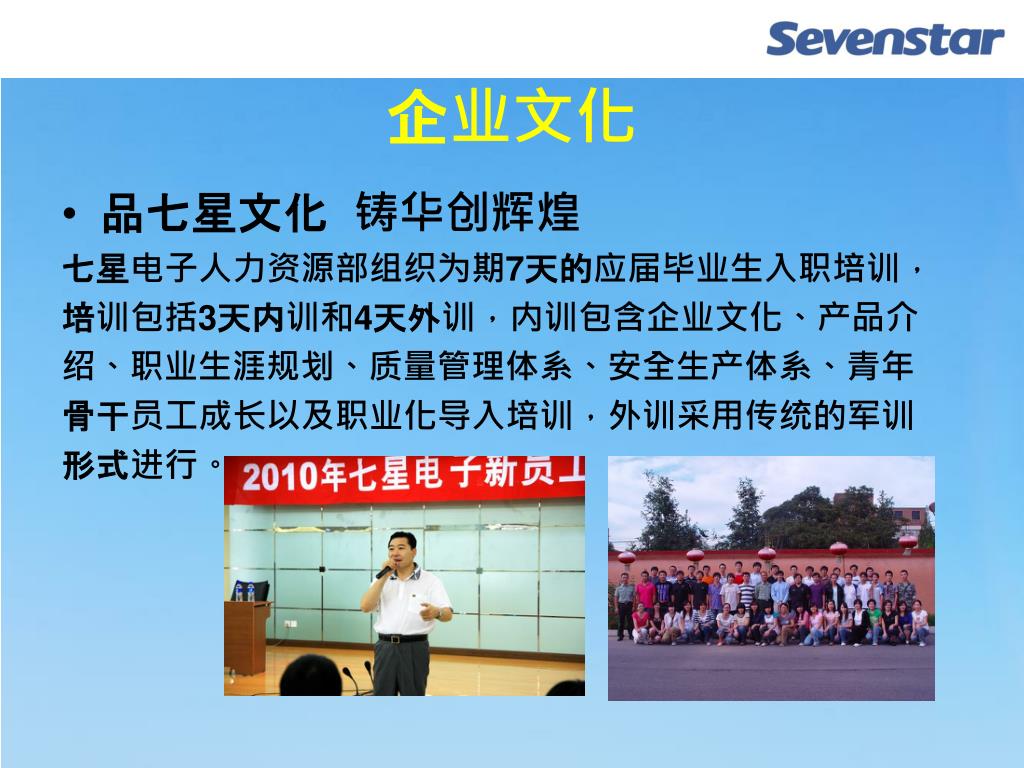 Sevenstar

企业文化

• 品七星文化 铸华创辉煌

七星电子人力资源部组织为期7天的应届毕业生入职培训，培训包括3天内训和4天外训，内训包含企业文化、产品介绍、职业生涯规划、质量管理体系、安全生产体系、青年骨干员工成长以及职业化导入培训，外训采用传统的军训形式进行。

2010年七星电子新员工